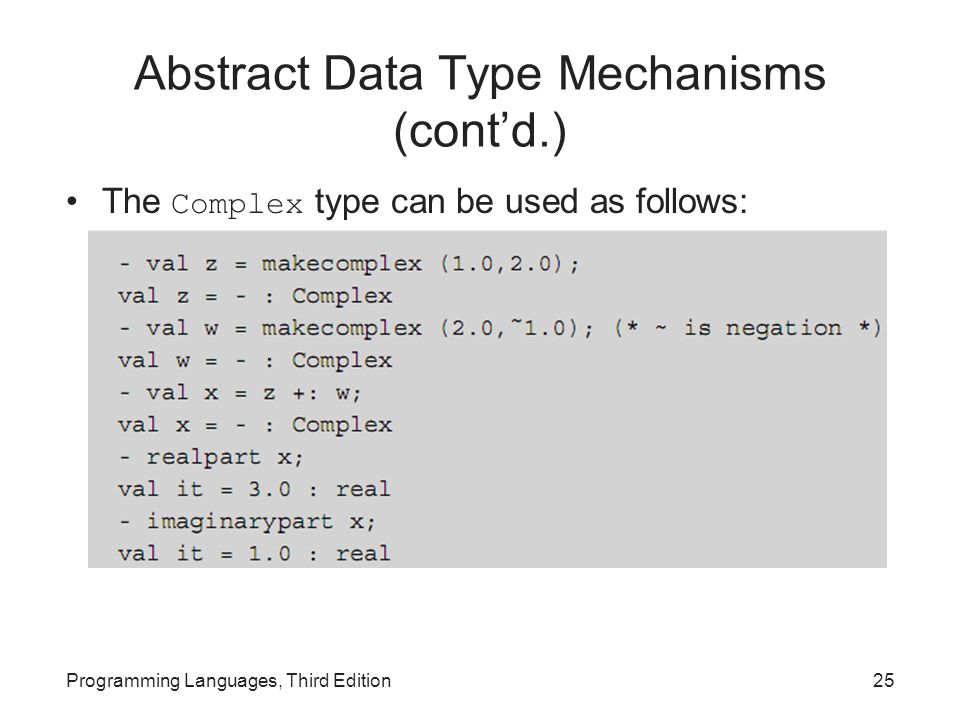 Abstract Data Type Mechanisms (cont'd.)

• The Complex type can be used as follows:

- val z = makecomplex (1.0,2.0);
val z = - : Complex
- val w = makecomplex (2.0,~1.0); (* ~ is negation *)
val w = - : Complex
- val x = z +: w;
val x = - : Complex
- realpart x;
val it = 3.0 : real
- imaginarypart x;
val it = 1.0 : real

Programming Languages, Third Edition

25